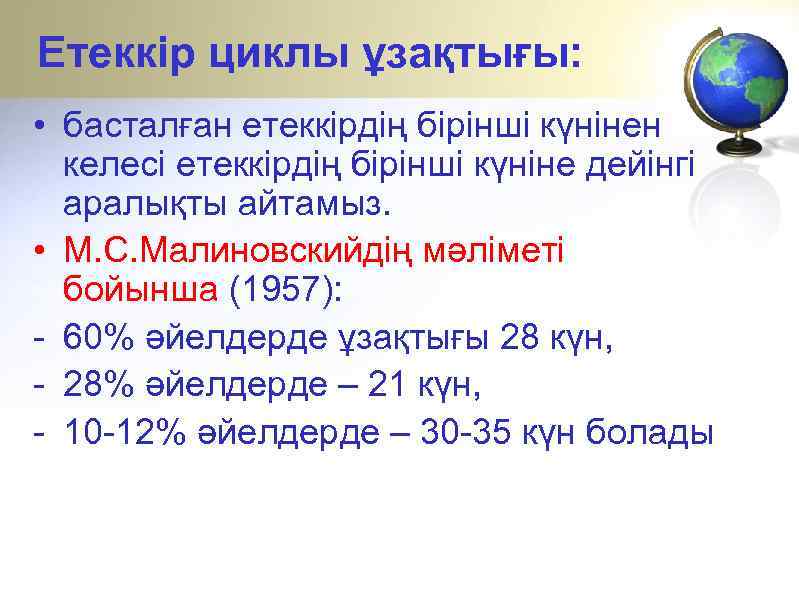 Етеккір циклы ұзақтығы:

• басталған етеккірдің бірінші күнінен келесі етеккірдің бірінші күніне дейінгі аралықты айтамыз.

• М.С.Малиновскийдің мәліметі бойынша (1957):

- 60% әйелдерде ұзақтығы 28 күн,

- 28% әйелдерде – 21 күн,

- 10-12% әйелдерде – 30-35 күн болады